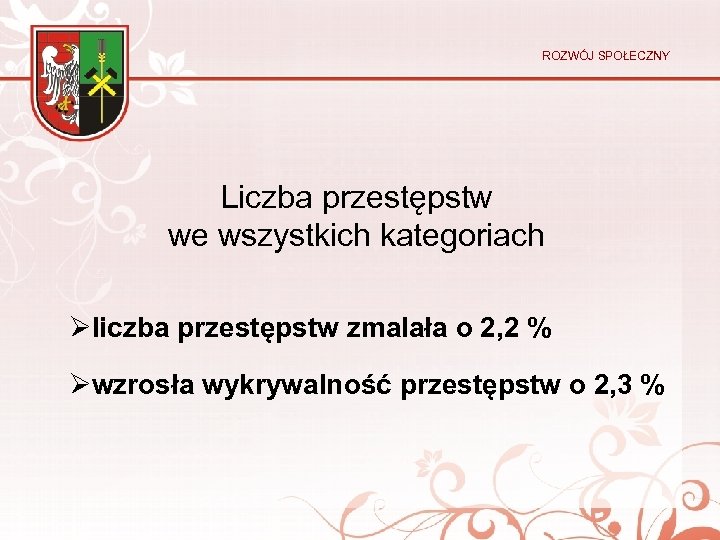 ROZWÓJ SPOŁECZNY

Liczba przestępstw we wszystkich kategoriach

➢liczba przestępstw zmalała o 2,2 %

➢wzrosła wykrywalność przestępstw o 2,3 %